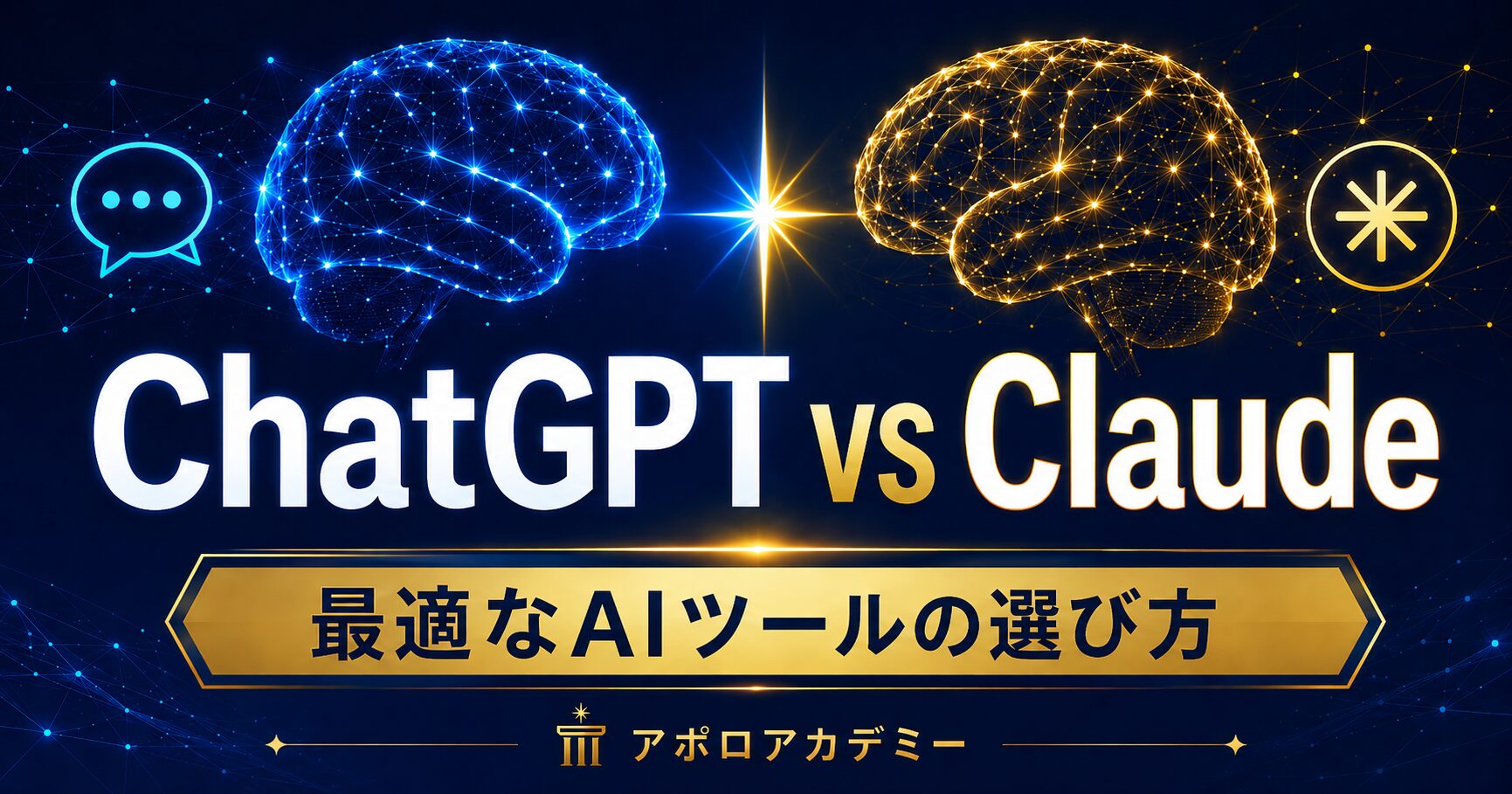 ChatGPT vs Claude

最適なAIツールの選び方

アポロアカデミー